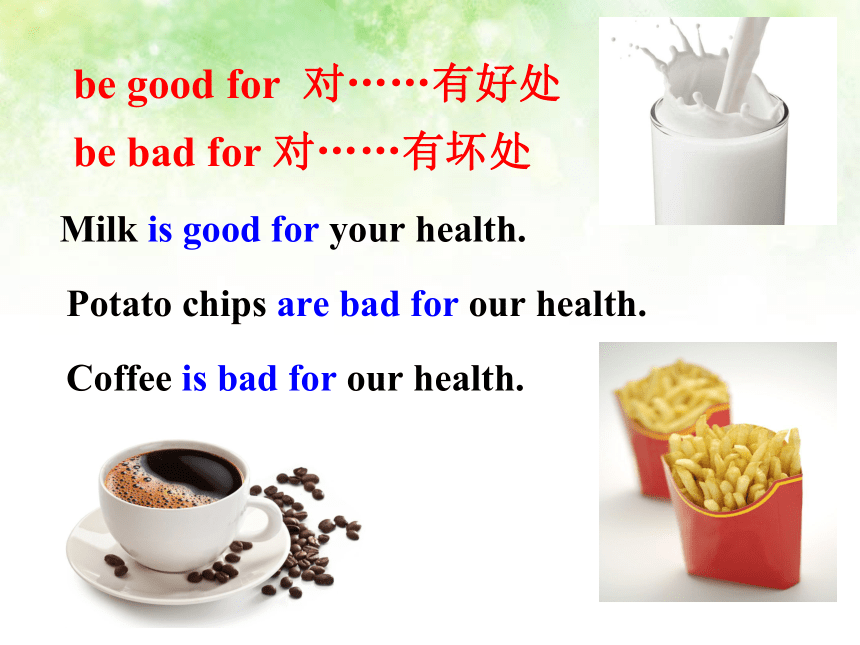 be good for 对……有好处
be bad for 对……有坏处

Milk is good for your health.

Potato chips are bad for our health.

Coffee is bad for our health.